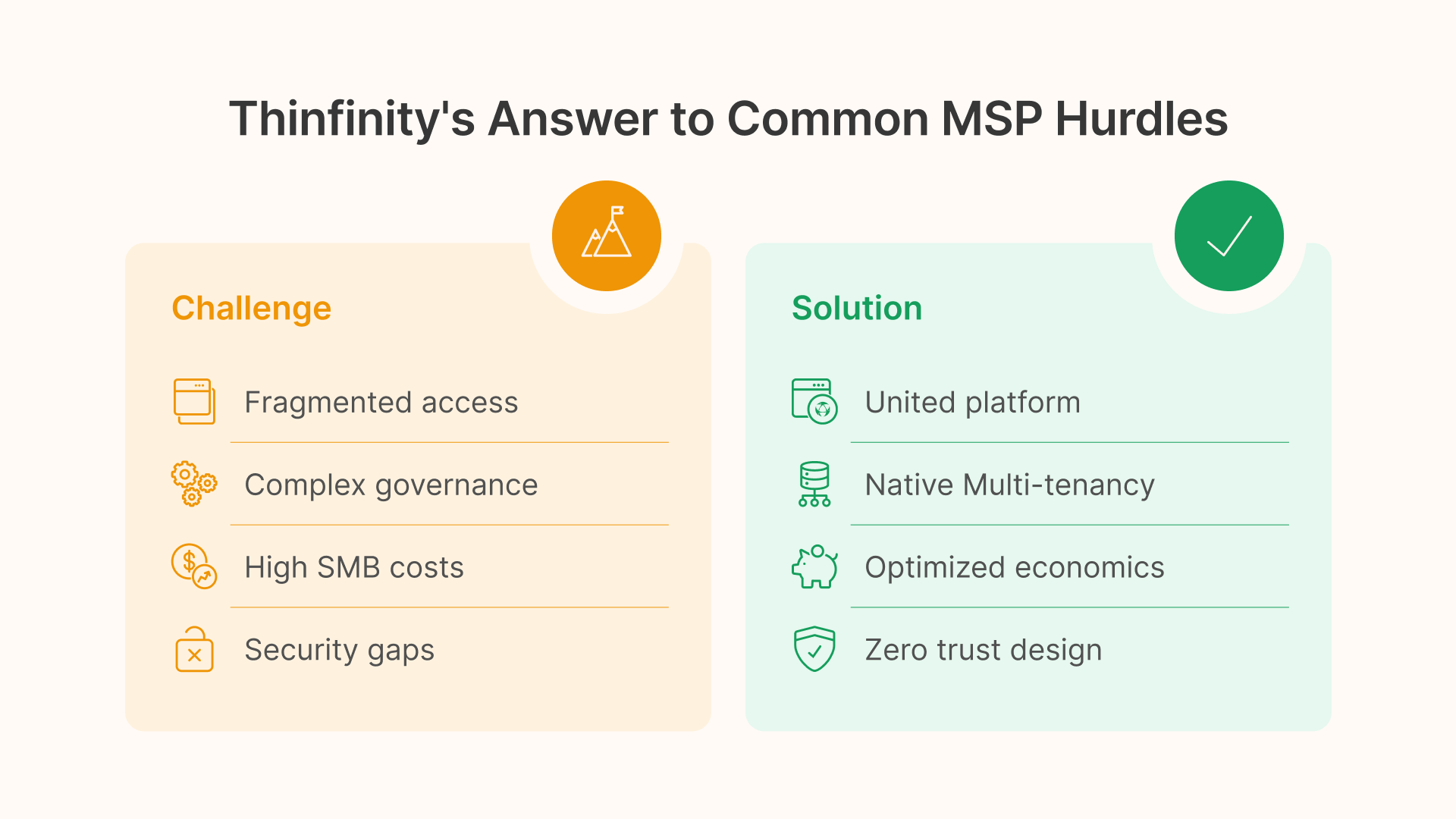 Thinfinity's Answer to Common MSP Hurdles

Challenge

Fragmented access

Complex governance

High SMB costs

Security gaps

Solution

United platform

Native Multi-tenancy

Optimized economics

Zero trust design